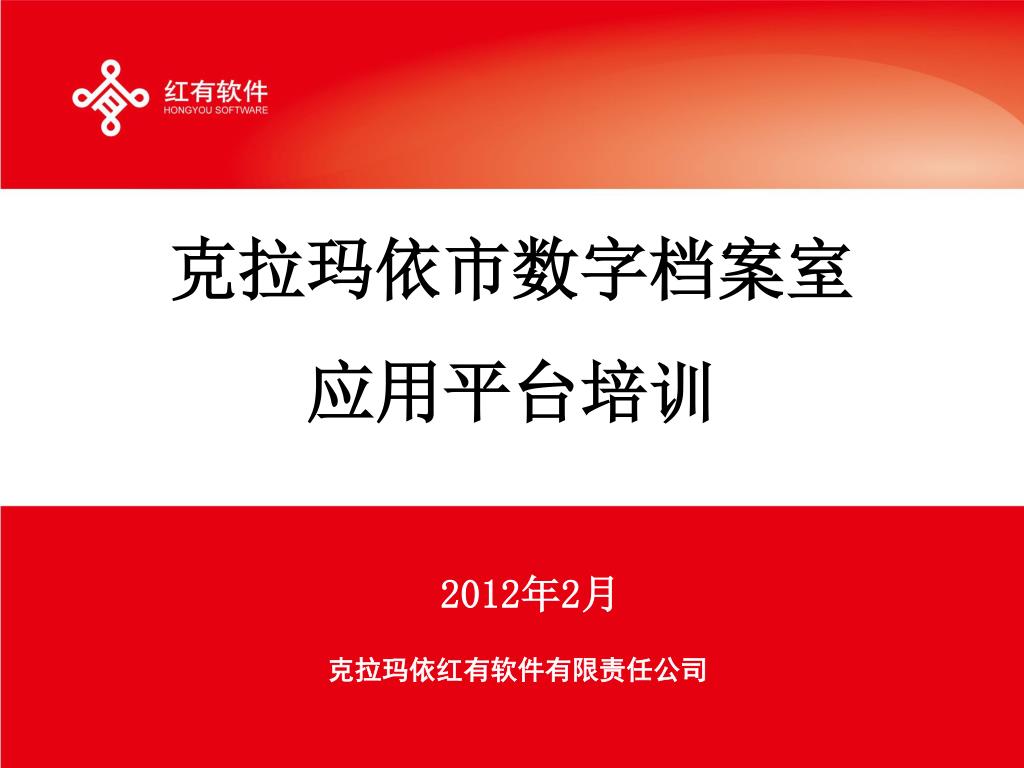 红有软件
HONGYOU SOFTWARE

克拉玛依市数字档案室

应用平台培训

2012年2月

克拉玛依红有软件有限责任公司